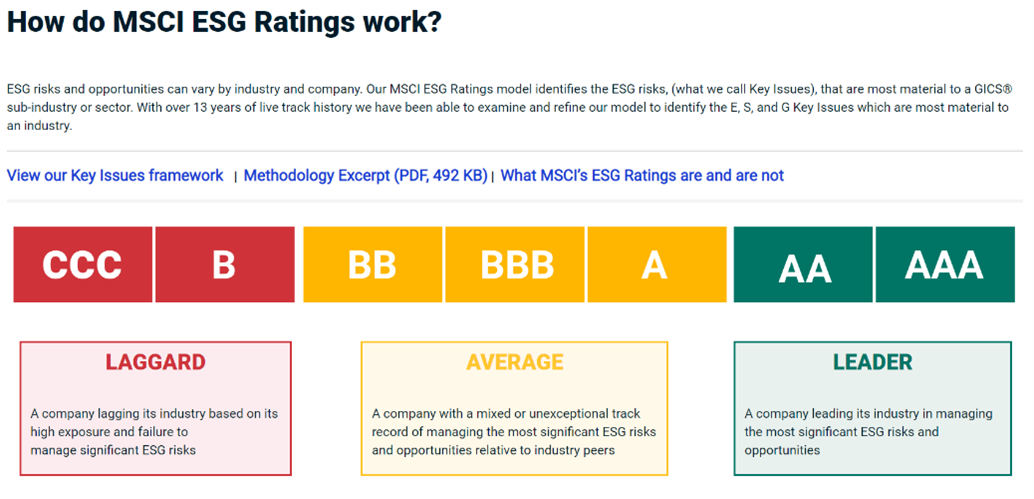 How do MSCI ESG Ratings work?

ESG risks and opportunities can vary by industry and company. Our MSCI ESG Ratings model identifies the ESG risks, (what we call Key Issues), that are most material to a GICS® sub-industry or sector. With over 13 years of live track history we have been able to examine and refine our model to identify the E, S, and G Key Issues which are most material to an industry.

View our Key Issues framework | Methodology Excerpt (PDF, 492 KB) | What MSCI's ESG Ratings are and are not

CCC B BB BBB A AA AAA

LAGGARD

A company lagging its industry based on its high exposure and failure to manage significant ESG risks

AVERAGE

A company with a mixed or unexceptional track record of managing the most significant ESG risks and opportunities relative to industry peers

LEADER

A company leading its industry in managing the most significant ESG risks and opportunities